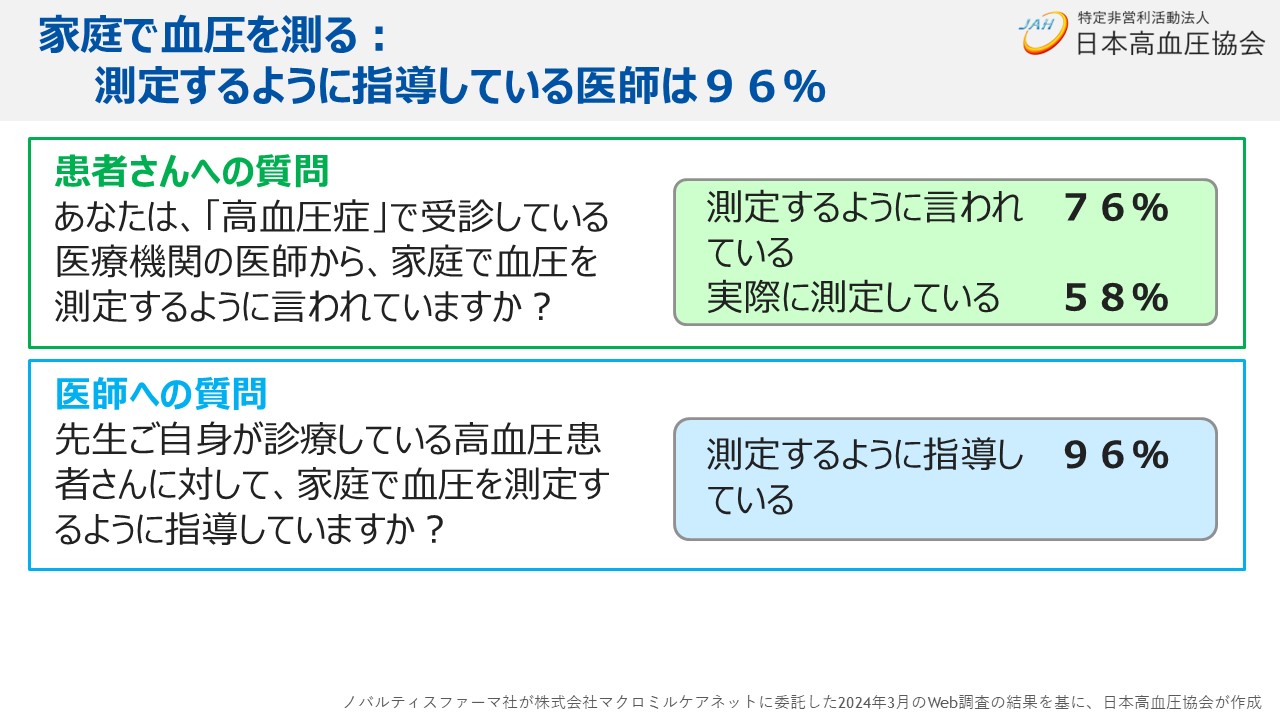 家庭で血圧を測る：
測定するように指導している医師は９６％

JAH
特定非営利活動法人
日本高血圧協会

患者さんへの質問
あなたは、「高血圧症」で受診している医療機関の医師から、家庭で血圧を測定するように言われていますか？

測定するように言われている　７６％
実際に測定している　５８％

医師への質問
先生ご自身が診療している高血圧患者さんに対して、家庭で血圧を測定するように指導していますか？

測定するように指導している　９６％

ノバルティスファーマ社が株式会社マクロミルケアネットに委託した2024年3月のWeb調査の結果を基に、日本高血圧協会が作成